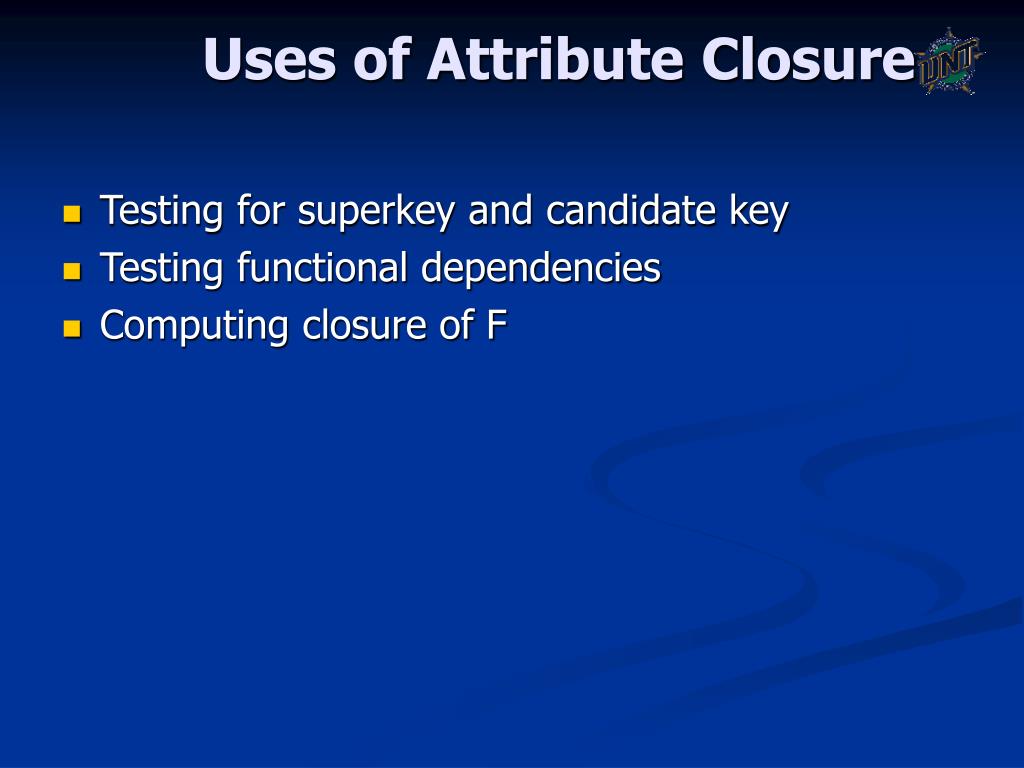 Uses of Attribute Closure

UNT

- Testing for superkey and candidate key
- Testing functional dependencies
- Computing closure of F